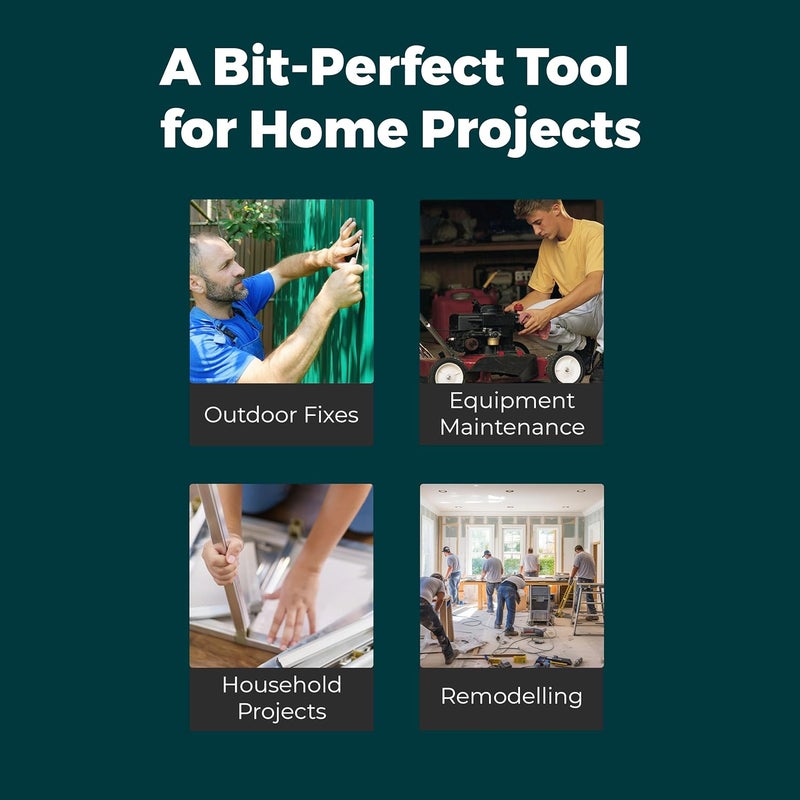 A Bit-Perfect Tool for Home Projects

Outdoor Fixes

Equipment Maintenance

Household Projects

Remodelling